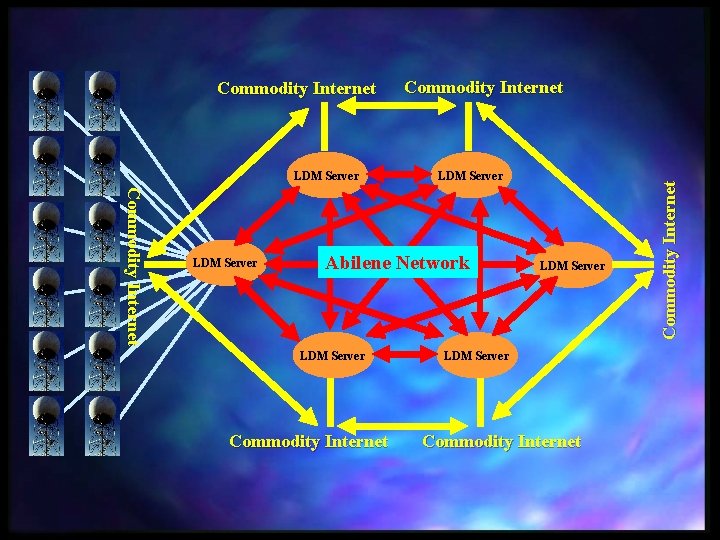 Commodity Internet
Commodity Internet

LDM Server
LDM Server

Commodity Internet

LDM Server

Abilene Network

LDM Server

Commodity Internet

LDM Server
LDM Server

Commodity Internet
Commodity Internet